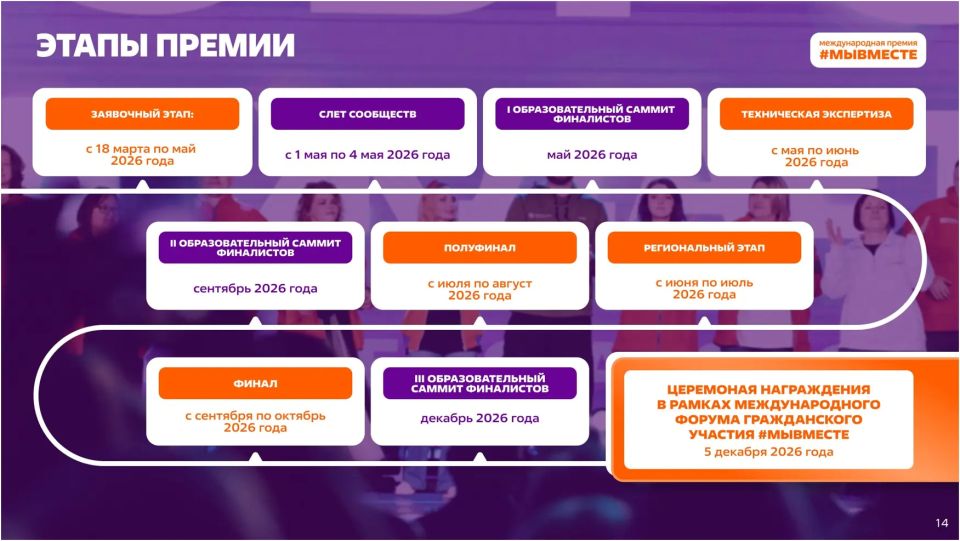 ЭТАПЫ ПРЕМИИ

международная премия
#МЫВМЕСТЕ

ЗАЯВОЧНЫЙ ЭТАП:
с 18 марта по май 2026 года

СЛЕТ СООБЩЕСТВ
с 1 мая по 4 мая 2026 года

I ОБРАЗОВАТЕЛЬНЫЙ САММИТ ФИНАЛИСТОВ
май 2026 года

ТЕХНИЧЕСКАЯ ЭКСПЕРТИЗА
с мая по июнь 2026 года

II ОБРАЗОВАТЕЛЬНЫЙ САММИТ ФИНАЛИСТОВ
сентябрь 2026 года

ПОЛУФИНАЛ
с июля по август 2026 года

РЕГИОНАЛЬНЫЙ ЭТАП
с июня по июль 2026 года

ФИНАЛ
с сентября по октябрь 2026 года

III ОБРАЗОВАТЕЛЬНЫЙ САММИТ ФИНАЛИСТОВ
декабрь 2026 года

ЦЕРЕМОНАЯ НАГРАЖДЕНИЯ В РАМКАХ МЕЖДУНАРОДНОГО ФОРУМА ГРАЖДАНСКОГО УЧАСТИЯ #МЫВМЕСТЕ
5 декабря 2026 года

14